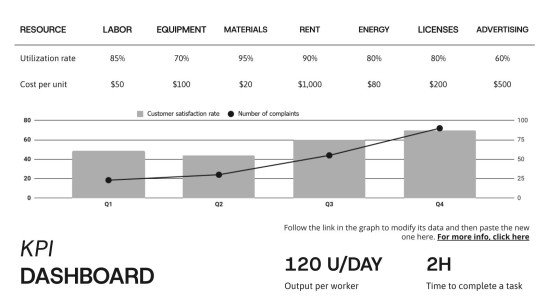 | RESOURCE | LABOR | EQUIPMENT | MATERIALS | RENT | ENERGY | LICENSES | ADVERTISING |
|---|---|---|---|---|---|---|---|
| Utilization rate | 85% | 70% | 95% | 90% | 80% | 80% | 60% |
| Cost per unit | $50 | $100 | $20 | $1,000 | $80 | $200 | $500 |

Customer satisfaction rate
Number of complaints

80
60
40
20
0

100
75
50
25
0

Q1
Q2
Q3
Q4

Follow the link in the graph to modify its data and then paste the new one here. For more info, click here

KPI
DASHBOARD

120 U/DAY
Output per worker

2H
Time to complete a task